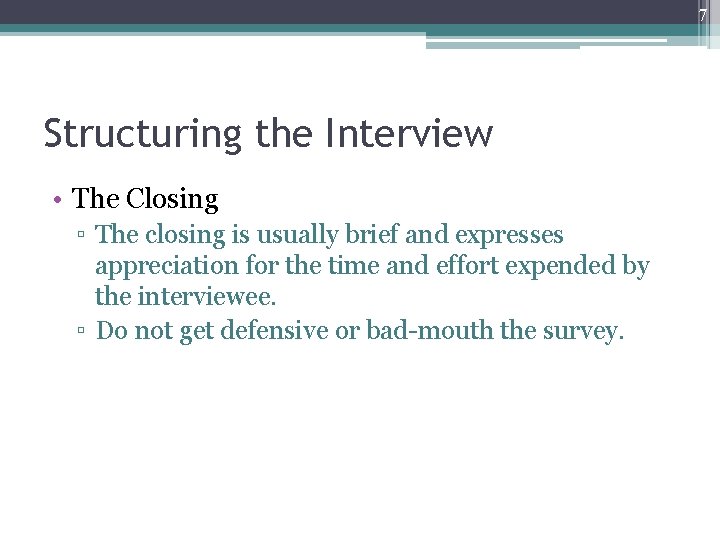 7

Structuring the Interview

• The Closing
▫ The closing is usually brief and expresses appreciation for the time and effort expended by the interviewee.
▫ Do not get defensive or bad-mouth the survey.